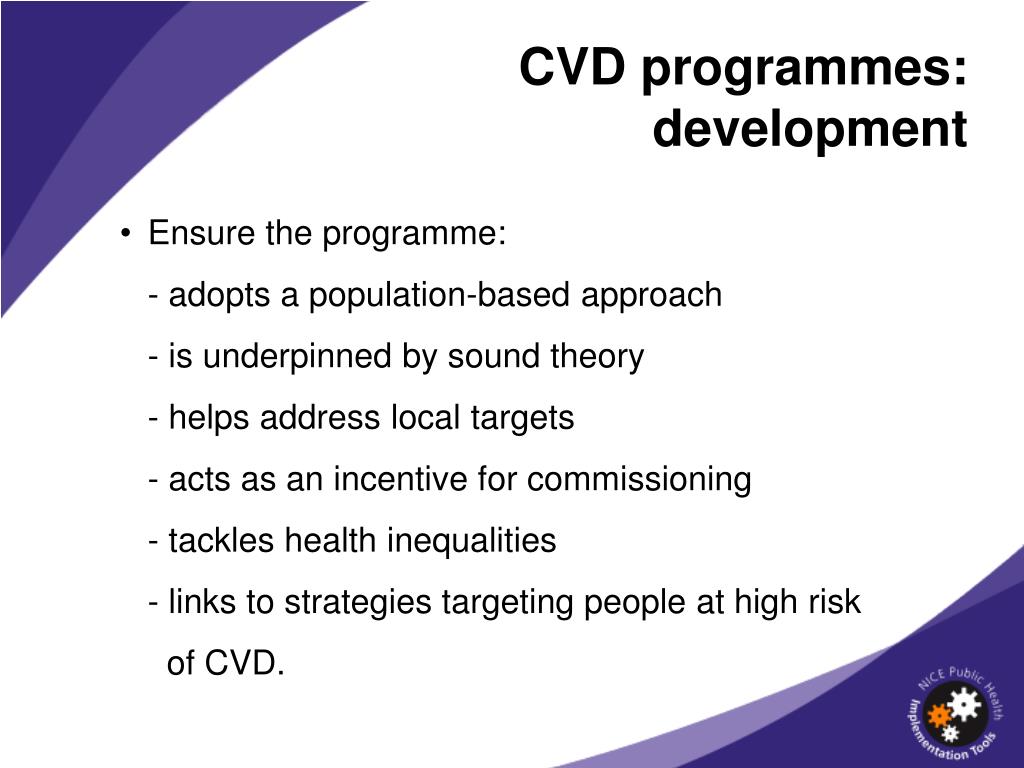 CVD programmes: development

• Ensure the programme:

- adopts a population-based approach

- is underpinned by sound theory

- helps address local targets

- acts as an incentive for commissioning

- tackles health inequalities

- links to strategies targeting people at high risk of CVD.

NICE Public Health Implementation Tools